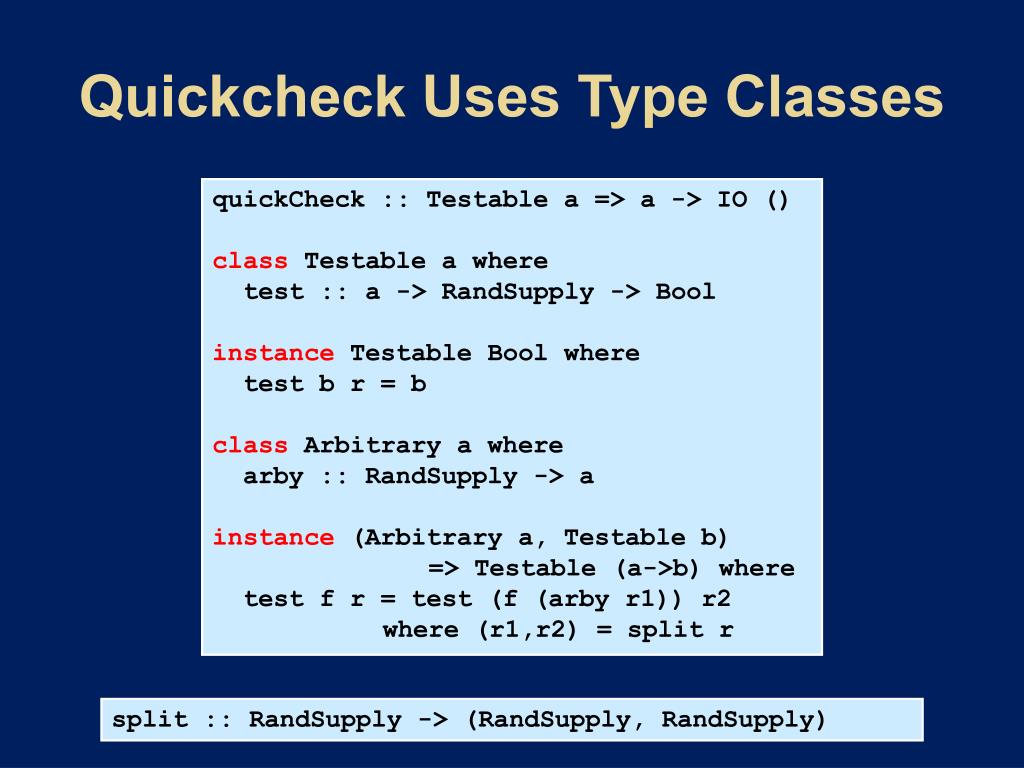 Quickcheck Uses Type Classes

quickCheck :: Testable a => a -> IO ()

class Testable a where
  test :: a -> RandSupply -> Bool

instance Testable Bool where
  test b r = b

class Arbitrary a where
  arby :: RandSupply -> a

instance (Arbitrary a, Testable b)
              => Testable (a->b) where
  test f r = test (f (arby r1)) r2
           where (r1,r2) = split r

split :: RandSupply -> (RandSupply, RandSupply)